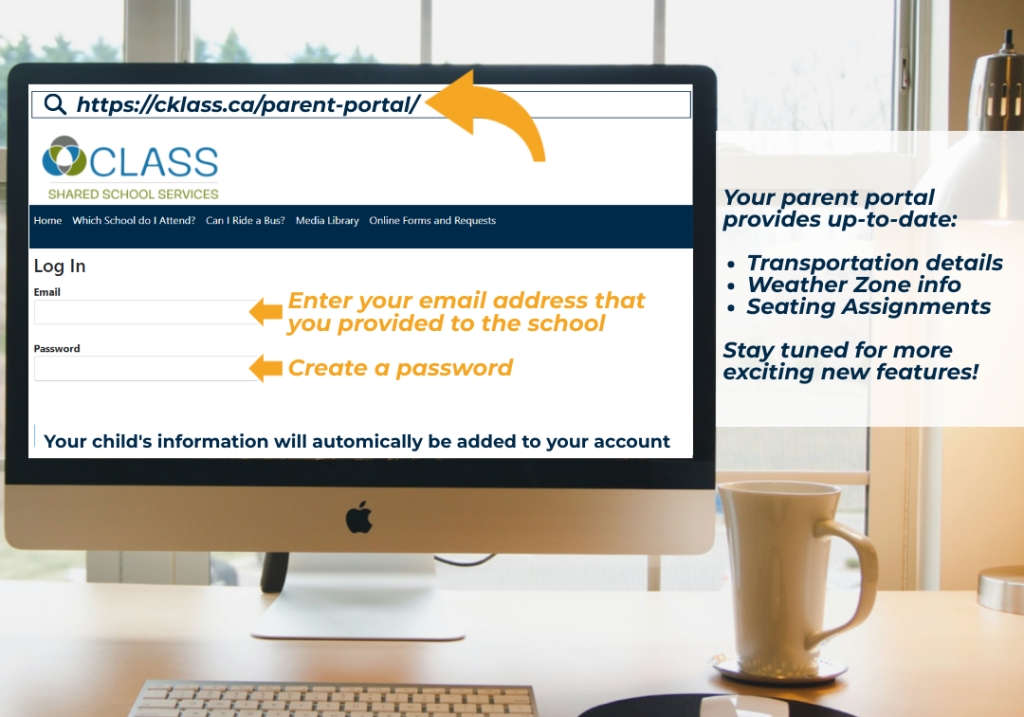 https://cklass.ca/parent-portal/

CLASS
SHARED SCHOOL SERVICES

Home Which School do I Attend? Can I Ride a Bus? Media Library Online Forms and Requests

Log In

Email

Enter your email address that you provided to the school

Password

Create a password

Your child's information will automically be added to your account

Your parent portal provides up-to-date:

• Transportation details
• Weather Zone info
• Seating Assignments

Stay tuned for more exciting new features!